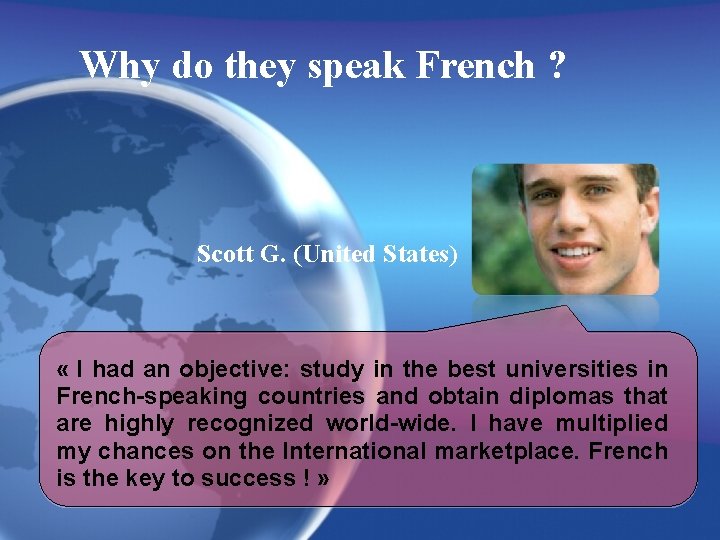 Why do they speak French ?

Scott G. (United States)

« I had an objective: study in the best universities in French-speaking countries and obtain diplomas that are highly recognized world-wide. I have multiplied my chances on the International marketplace. French is the key to success ! »